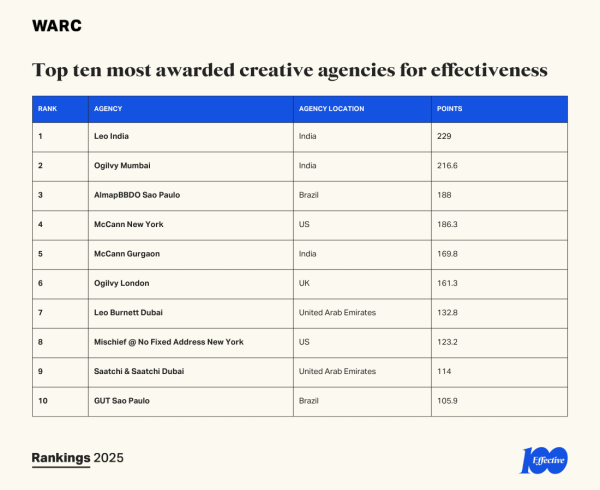 WARC

Top ten most awarded creative agencies for effectiveness

| RANK | AGENCY | AGENCY LOCATION | POINTS |
|---|---|---|---|
| 1 | Leo India | India | 229 |
| 2 | Ogilvy Mumbai | India | 216.6 |
| 3 | AlmapBBDO Sao Paulo | Brazil | 188 |
| 4 | McCann New York | US | 186.3 |
| 5 | McCann Gurgaon | India | 169.8 |
| 6 | Ogilvy London | UK | 161.3 |
| 7 | Leo Burnett Dubai | United Arab Emirates | 132.8 |
| 8 | Mischief @ No Fixed Address New York | US | 123.2 |
| 9 | Saatchi & Saatchi Dubai | United Arab Emirates | 114 |
| 10 | GUT Sao Paulo | Brazil | 105.9 |

Rankings 2025

100 Effective